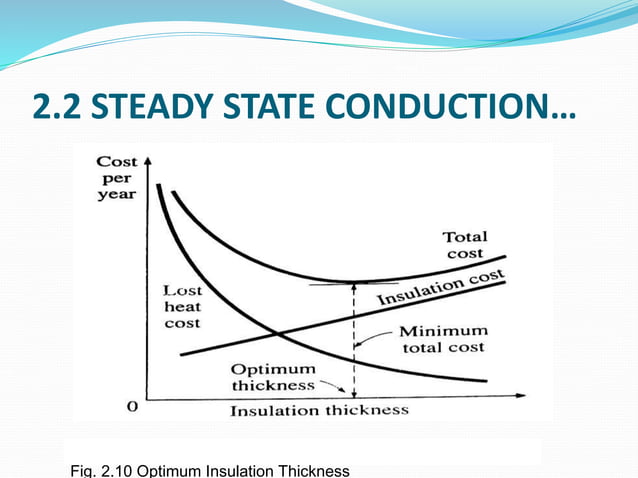 2.2 STEADY STATE CONDUCTION…

Cost per year

Total cost

Insulation cost

Lost heat cost

Minimum total cost

Optimum thickness

0

Insulation thickness

Fig. 2.10 Optimum Insulation Thickness